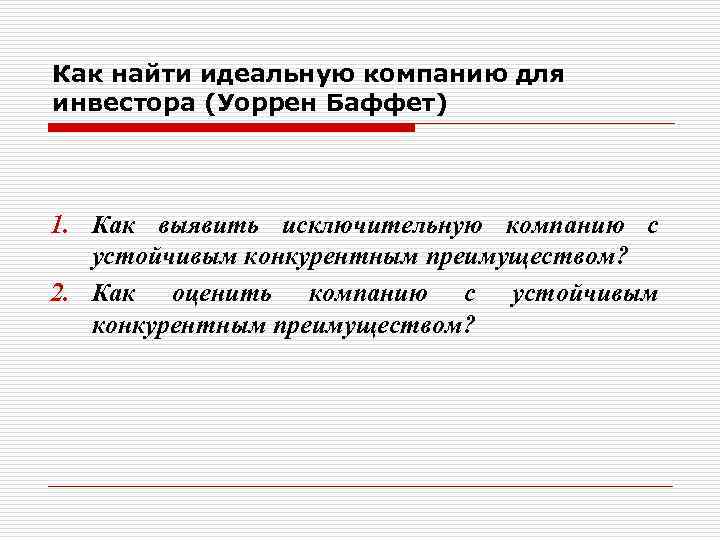 Как найти идеальную компанию для инвестора (Уоррен Баффет)

1. Как выявить исключительную компанию с устойчивым конкурентным преимуществом?
2. Как оценить компанию с устойчивым конкурентным преимуществом?